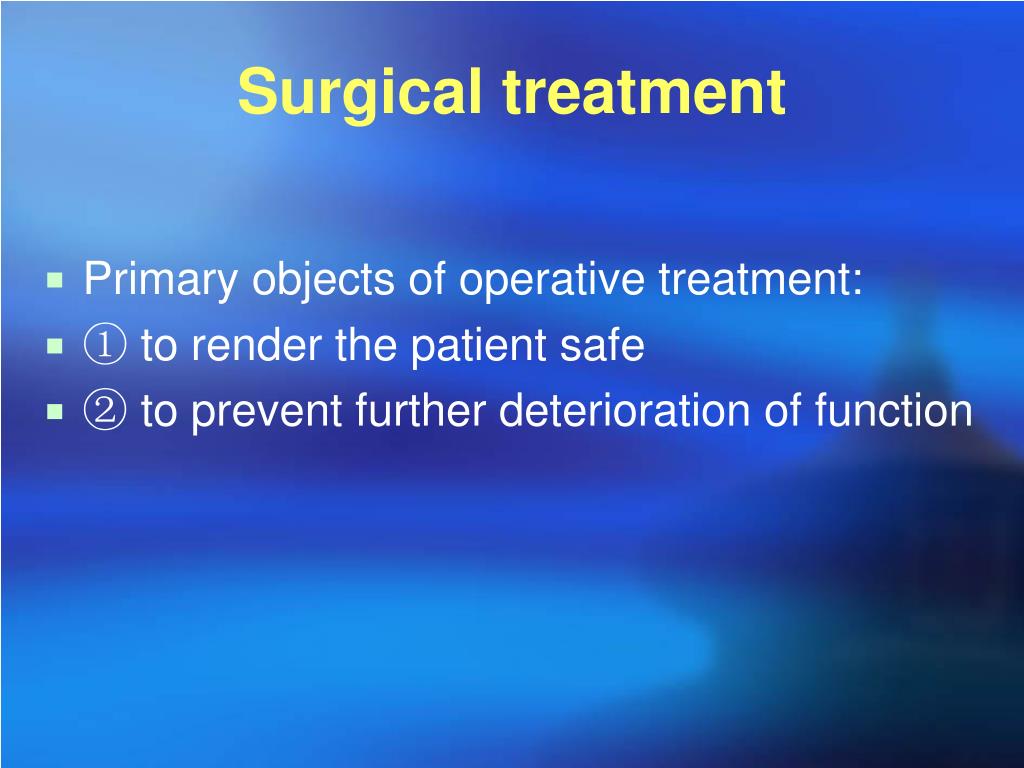 Surgical treatment

Primary objects of operative treatment:
① to render the patient safe
② to prevent further deterioration of function